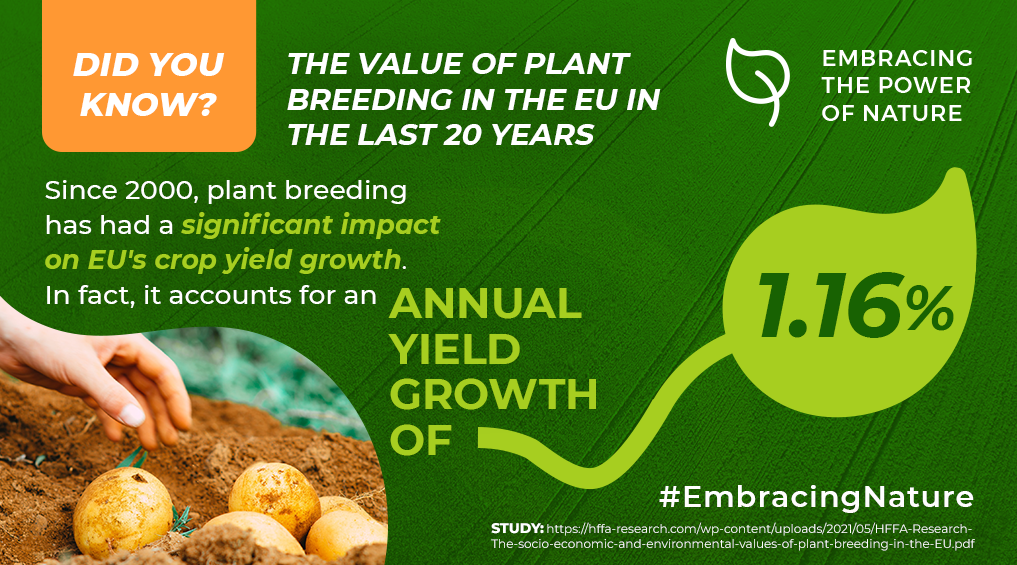 DID YOU KNOW?

THE VALUE OF PLANT BREEDING IN THE EU IN THE LAST 20 YEARS

EMBRACING THE POWER OF NATURE

Since 2000, plant breeding has had a significant impact on EU's crop yield growth. In fact, it accounts for an ANNUAL YIELD GROWTH OF

1.16%

#EmbracingNature

STUDY: https://hffa-research.com/wp-content/uploads/2021/05/HFFA-Research-The-socio-economic-and-environmental-values-of-plant-breeding-in-the-EU.pdf